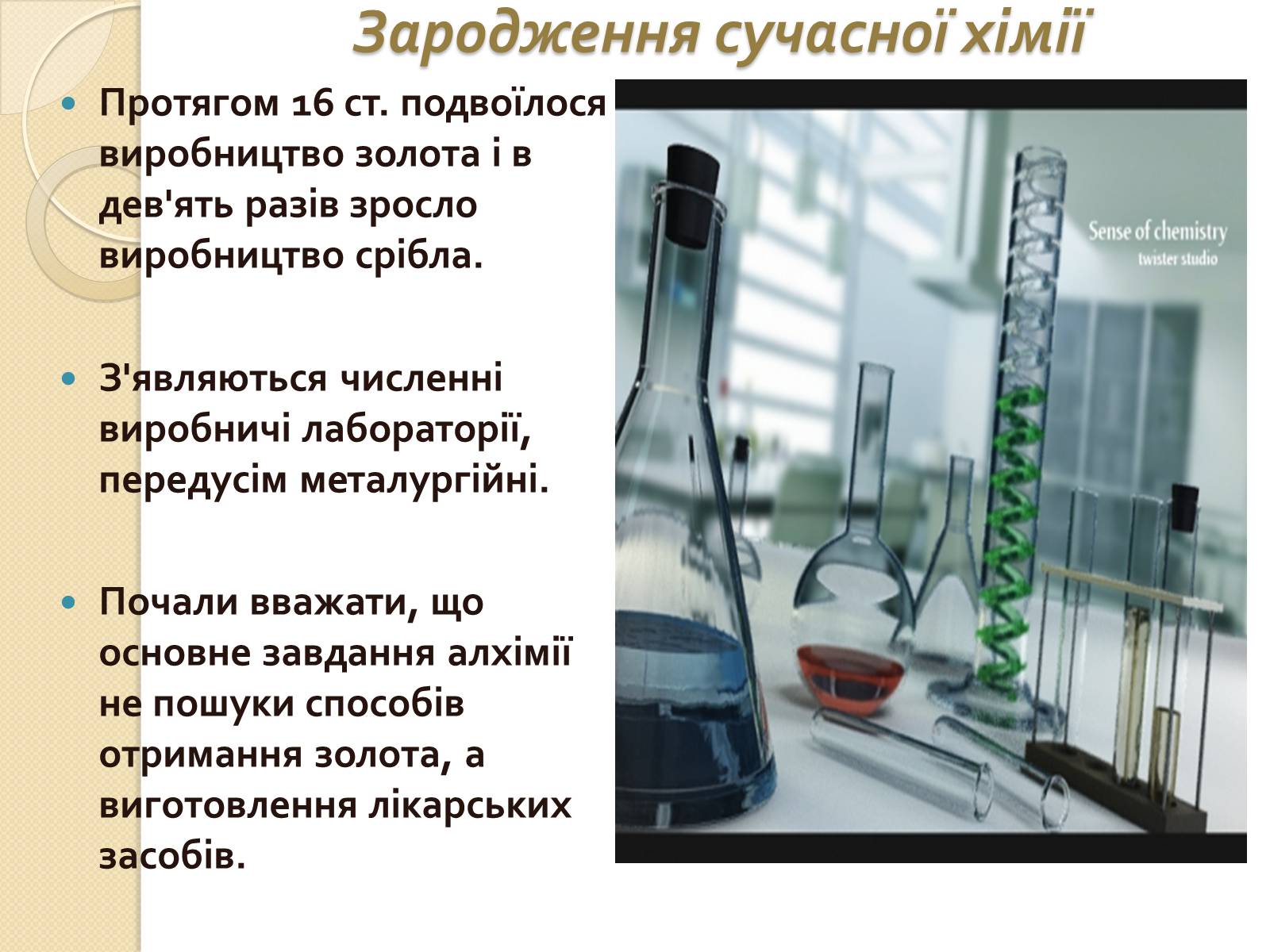 Зародження сучасної хімії

Протягом 16 ст. подвоїлося виробництво золота і в дев'ять разів зросло виробництво срібла.

З'являються численні виробничі лабораторії, передусім металургійні.

Почали вважати, що основне завдання алхімії не пошуки способів отримання золота, а виготовлення лікарських засобів.

Sense of chemistry
twister studio